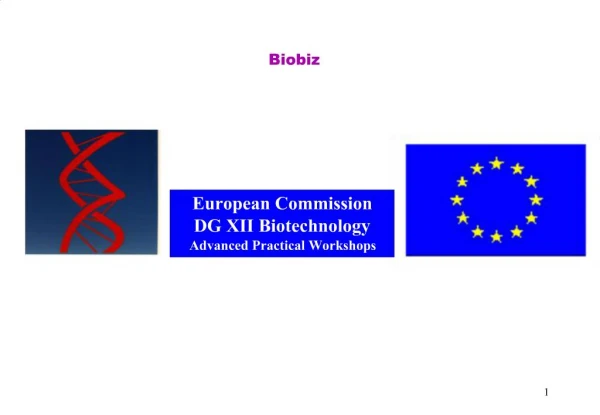 Biobiz

European Commission
DG XII Biotechnology
Advanced Practical Workshops

1